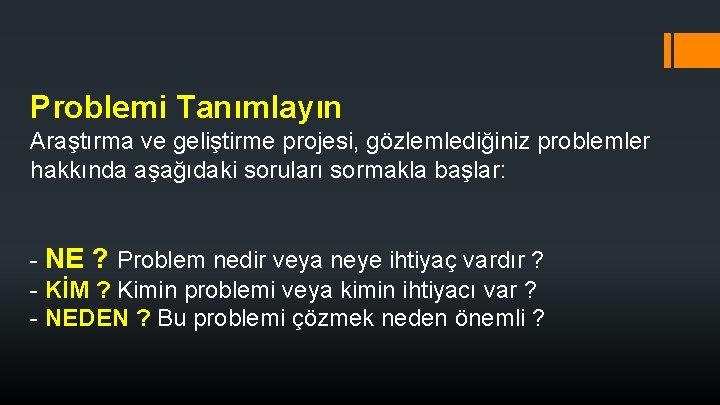 Problemi Tanımlayın

Araştırma ve geliştirme projesi, gözlemlediğiniz problemler hakkında aşağıdaki soruları sormakla başlar:

- NE ? Problem nedir veya neye ihtiyaç vardır ?
- KİM ? Kimin problemi veya kimin ihtiyacı var ?
- NEDEN ? Bu problemi çözmek neden önemli ?